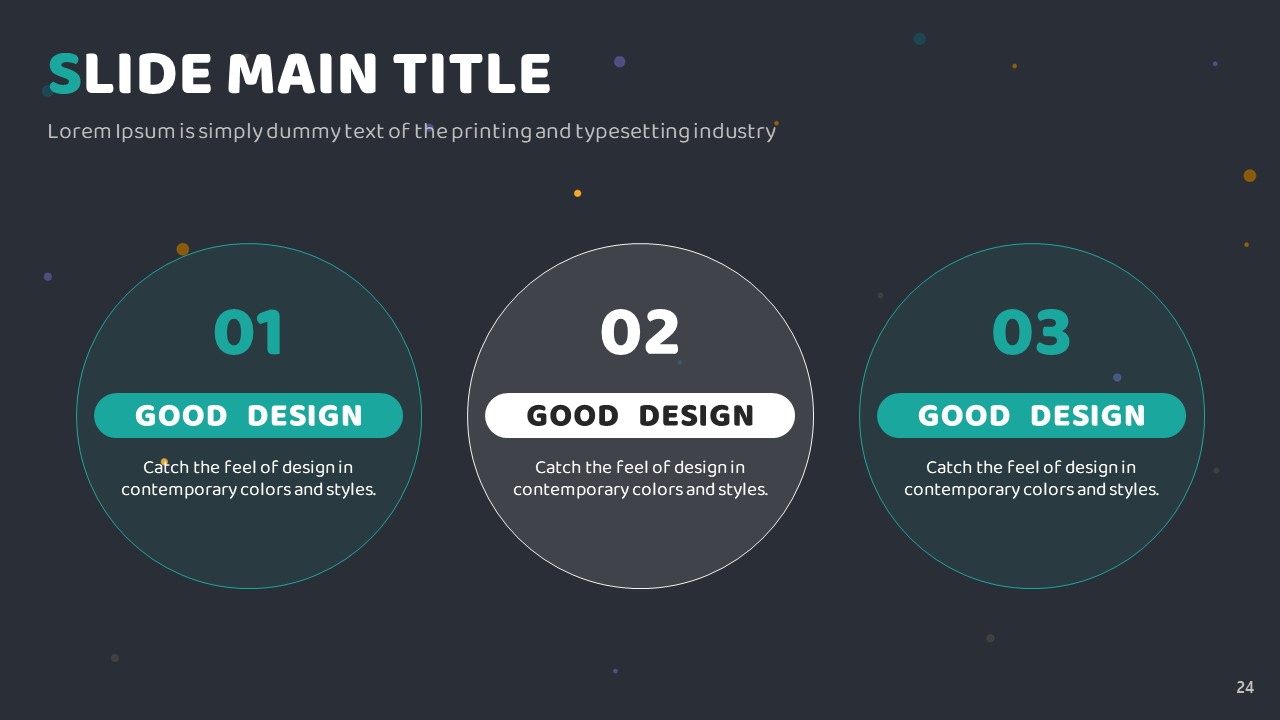 SLIDE MAIN TITLE

Lorem Ipsum is simply dummy text of the printing and typesetting industry

01

GOOD DESIGN

Catch the feel of design in contemporary colors and styles.

02

GOOD DESIGN

Catch the feel of design in contemporary colors and styles.

03

GOOD DESIGN

Catch the feel of design in contemporary colors and styles.

24